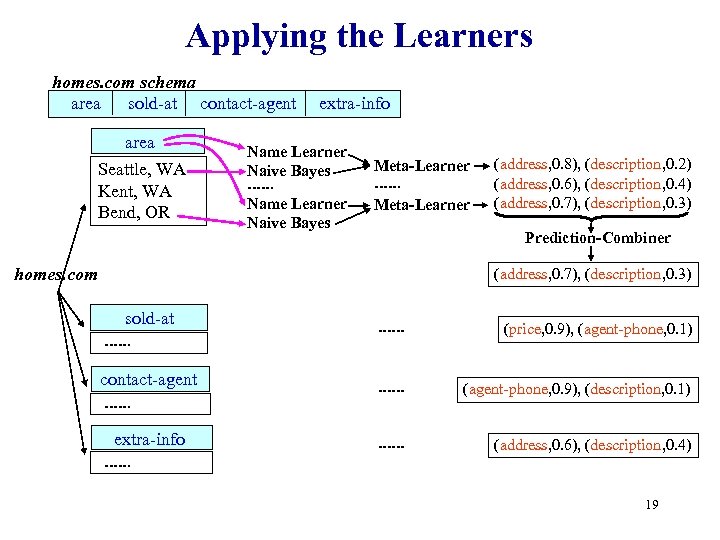 Applying the Learners

homes.com schema

| area | sold-at | contact-agent | extra-info |
|---|---|---|---|

area

Seattle, WA
Kent, WA
Bend, OR

Name Learner
Naive Bayes
------
Name Learner
Naive Bayes

Meta-Learner
------
Meta-Learner

(address,0.8), (description,0.2)
(address,0.6), (description,0.4)
(address,0.7), (description,0.3)

Prediction-Combiner

(address,0.7), (description,0.3)

homes.com

sold-at
------

------

(price,0.9), (agent-phone,0.1)

contact-agent
------

------

(agent-phone,0.9), (description,0.1)

extra-info
------

------

(address,0.6), (description,0.4)

19